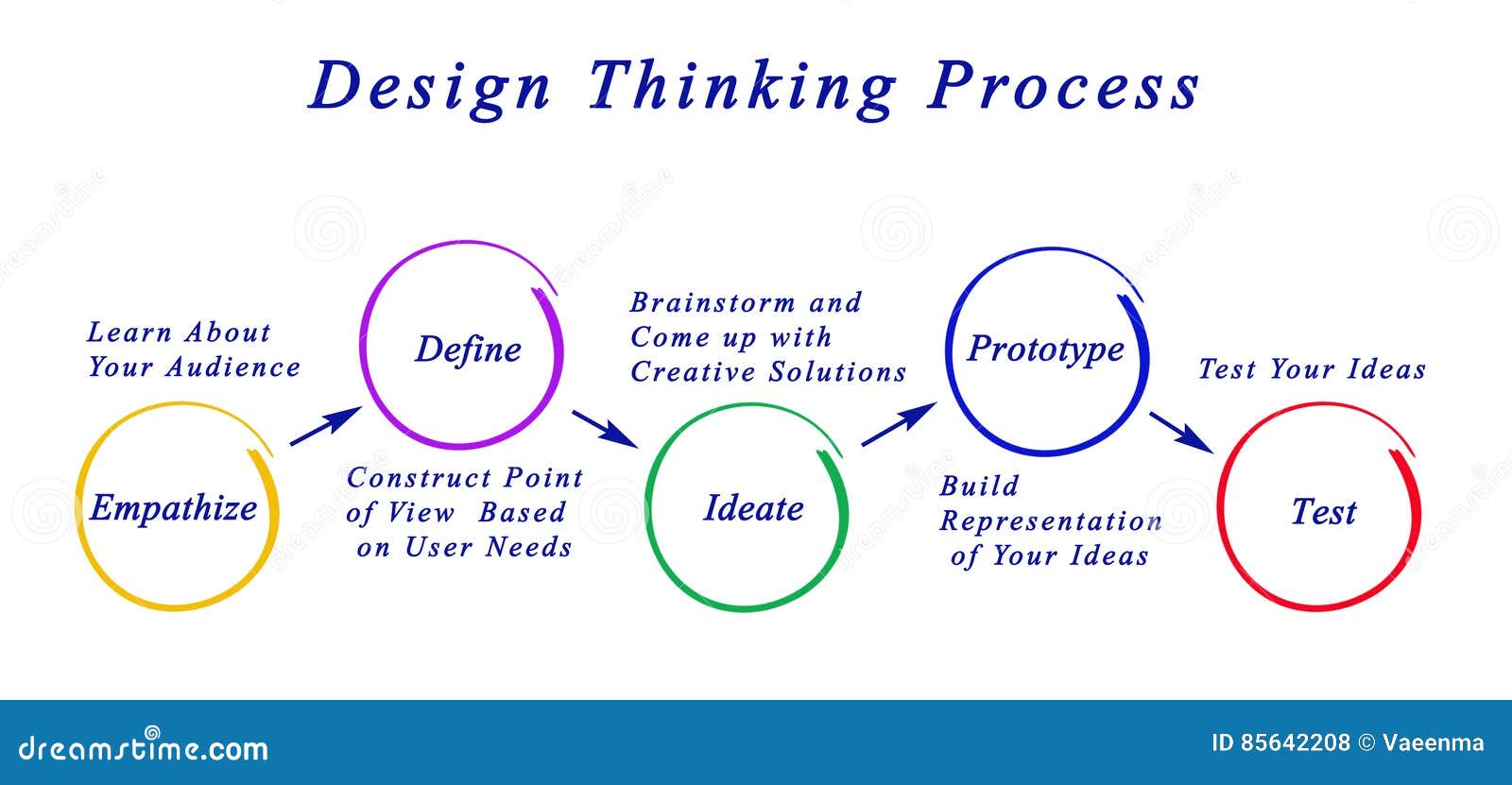 Design Thinking Process

Learn About Your Audience

Empathize

Define

Construct Point of View Based on User Needs

Brainstorm and Come up with Creative Solutions

Ideate

Prototype

Build Representation of Your Ideas

Test Your Ideas

Test

dreamstime.com

ID 85642208 © Vaeenma